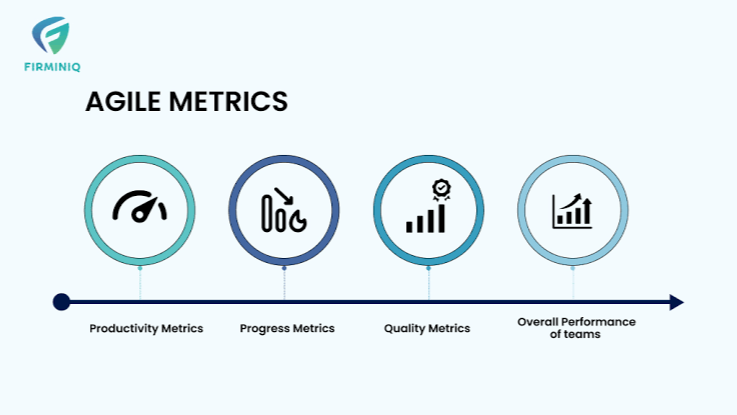 FIRMINIQ

AGILE METRICS

Productivity Metrics

Progress Metrics

Quality Metrics

Overall Performance of teams